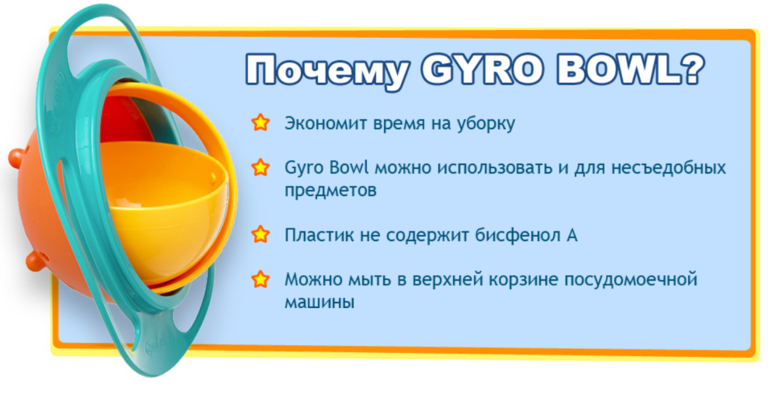 Почему GYRO BOWL?

Экономит время на уборку

Gyro Bowl можно использовать и для несъедобных предметов

Пластик не содержит бисфенол А

Можно мыть в верхней корзине посудомоечной машины